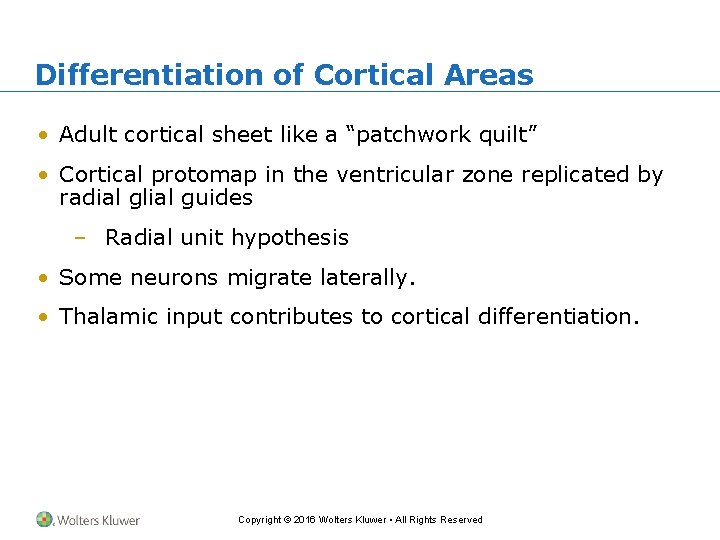 Differentiation of Cortical Areas

• Adult cortical sheet like a "patchwork quilt"

• Cortical protomap in the ventricular zone replicated by radial glial guides

– Radial unit hypothesis

• Some neurons migrate laterally.

• Thalamic input contributes to cortical differentiation.

Wolters Kluwer

Copyright © 2016 Wolters Kluwer • All Rights Reserved